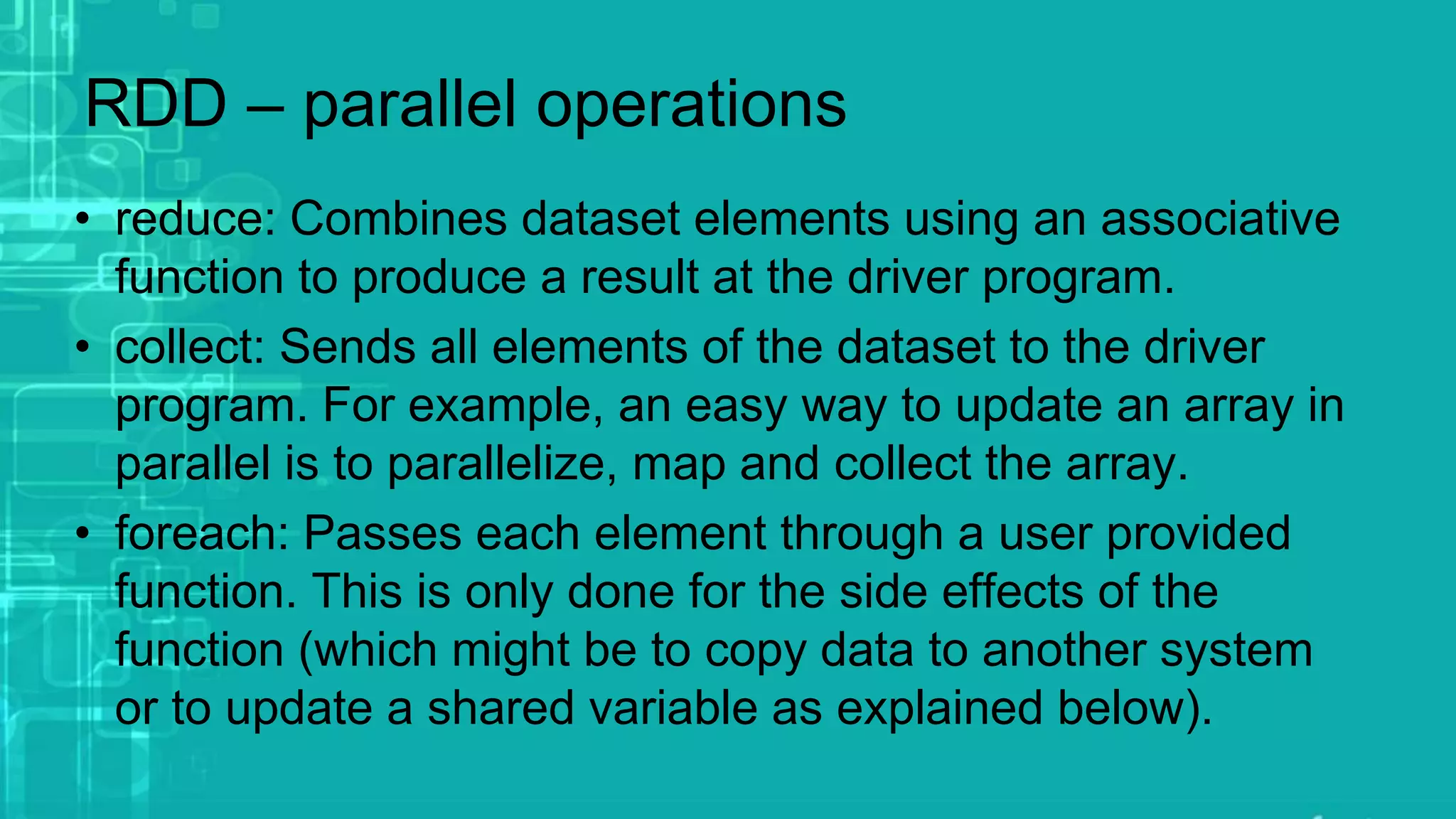 RDD – parallel operations

• reduce: Combines dataset elements using an associative function to produce a result at the driver program.
• collect: Sends all elements of the dataset to the driver program. For example, an easy way to update an array in parallel is to parallelize, map and collect the array.
• foreach: Passes each element through a user provided function. This is only done for the side effects of the function (which might be to copy data to another system or to update a shared variable as explained below).